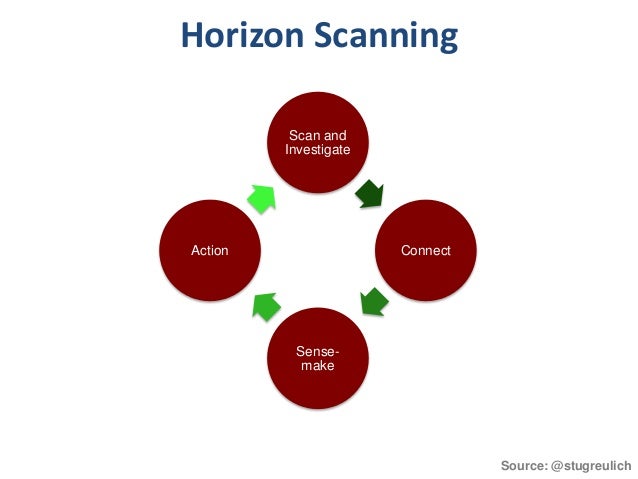 Horizon Scanning

Scan and Investigate

Connect

Sense-make

Action

Source: @stugreulich